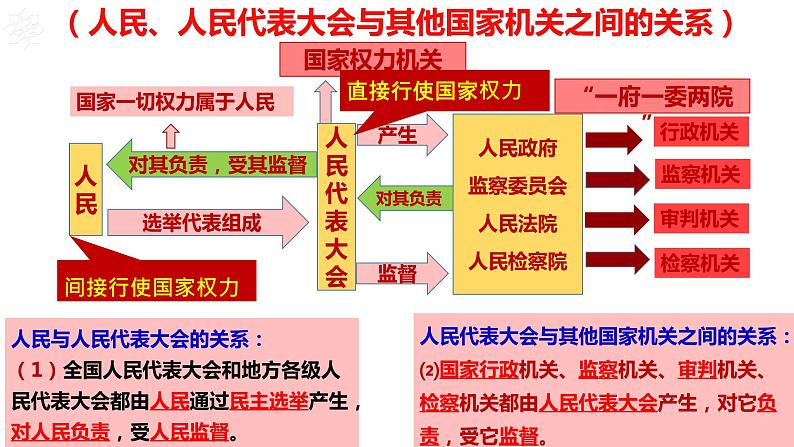 （人民、人民代表大会与其他国家机关之间的关系）

国家权力机关

直接行使国家权力

国家一切权力属于人民

“一府一委两院”

人民

对其负责，受其监督

选举代表组成

间接行使国家权力

人民代表大会

产生

对其负责

监督

人民政府
监察委员会
人民法院
人民检察院

行政机关
监察机关
审判机关
检察机关

人民与人民代表大会的关系：
（1）全国人民代表大会和地方各级人民代表大会都由人民通过民主选举产生，对人民负责，受人民监督。

人民代表大会与其他国家机关之间的关系：
(2)国家行政机关、监察机关、审判机关、检察机关都由人民代表大会产生，对它负责，受它监督。